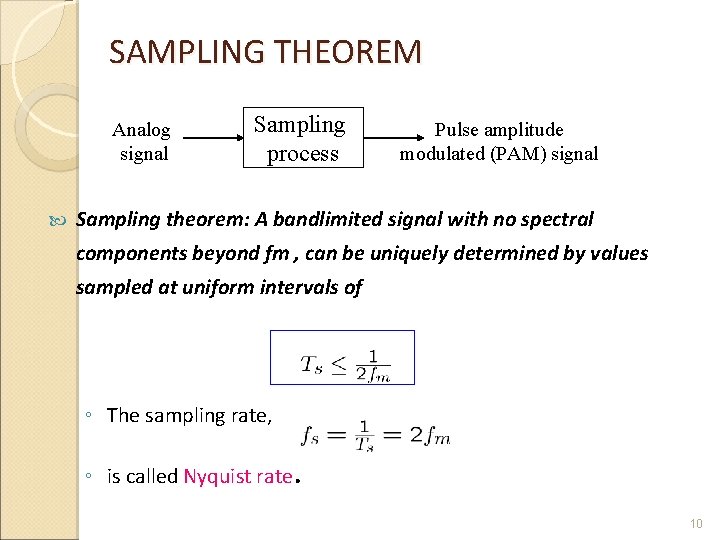 SAMPLING THEOREM

Analog signal

Sampling process

Pulse amplitude modulated (PAM) signal

Sampling theorem: A bandlimited signal with no spectral components beyond fm , can be uniquely determined by values sampled at uniform intervals of

$T_s \leq \frac{1}{2f_m}$

◦ The sampling rate, $f_s = \frac{1}{T_s} = 2f_m$

◦ is called Nyquist rate.

10